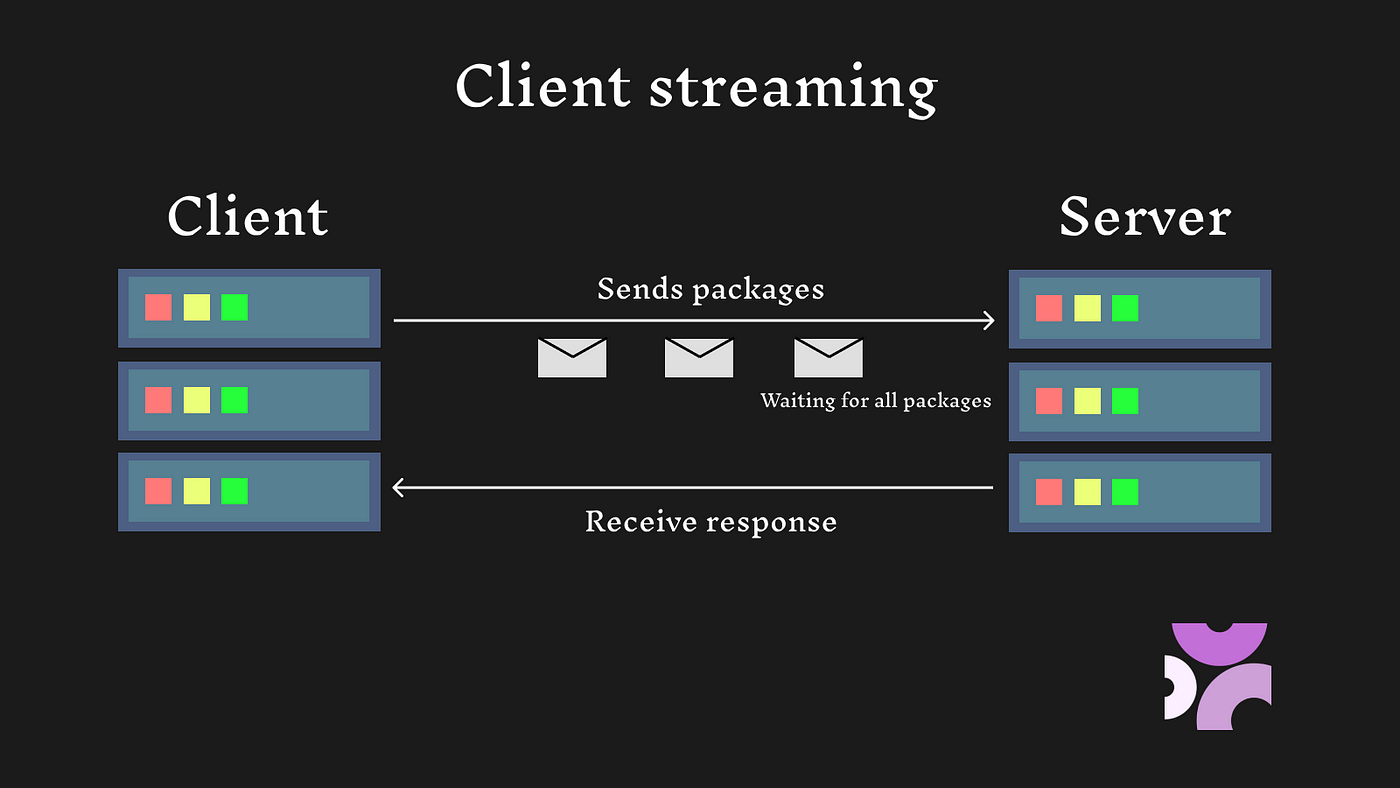 Client streaming

Client

Server

Sends packages

Waiting for all packages

Receive response